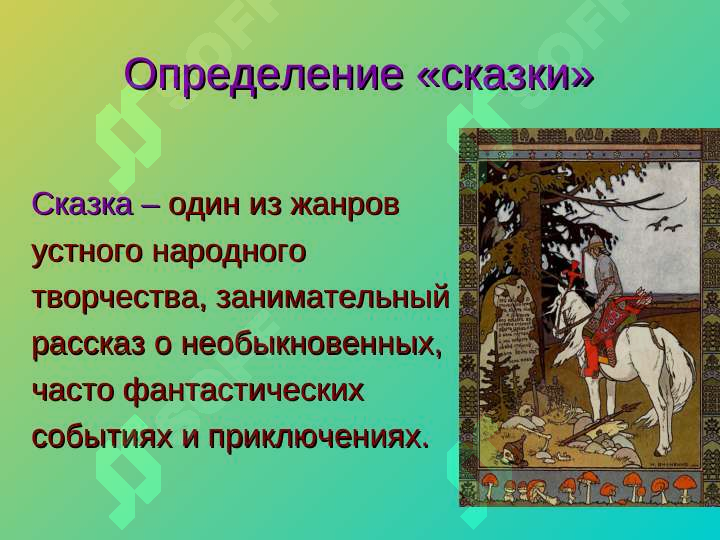 Определение «сказки»

Сказка – один из жанров устного народного творчества, занимательный рассказ о необыкновенных, часто фантастических событиях и приключениях.